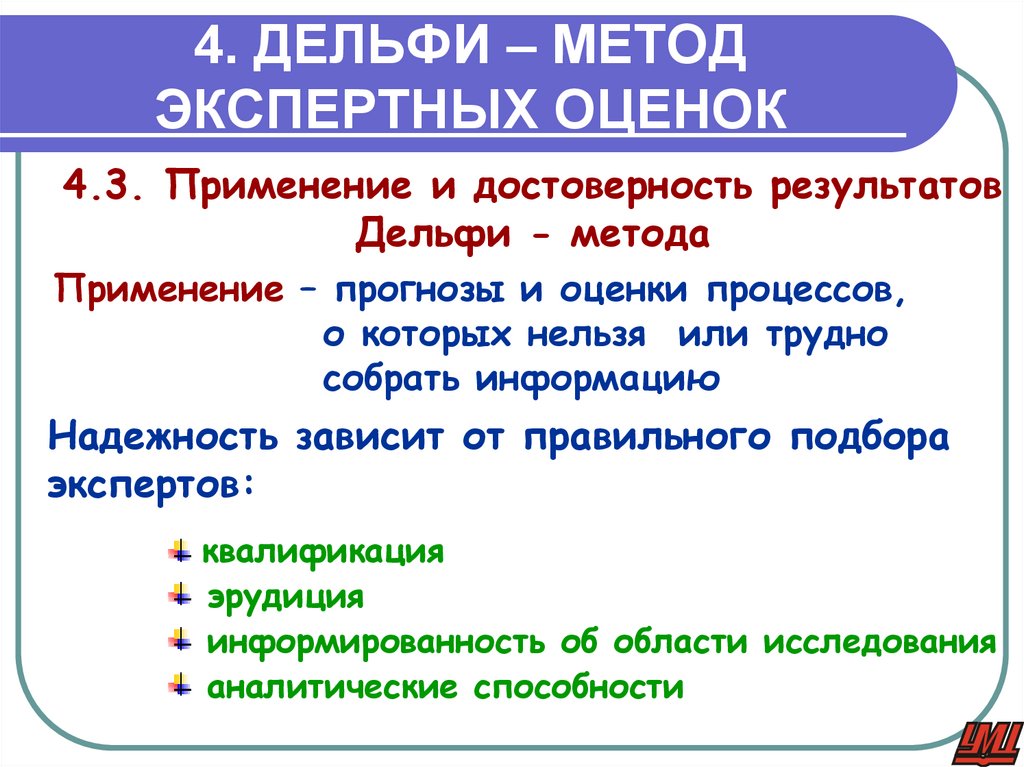 4. ДЕЛЬФИ – МЕТОД ЭКСПЕРТНЫХ ОЦЕНОК

4.3. Применение и достоверность результатов Дельфи - метода

Применение – прогнозы и оценки процессов, о которых нельзя или трудно собрать информацию

Надежность зависит от правильного подбора экспертов:

квалификация
эрудиция
информированность об области исследования
аналитические способности

УЦ